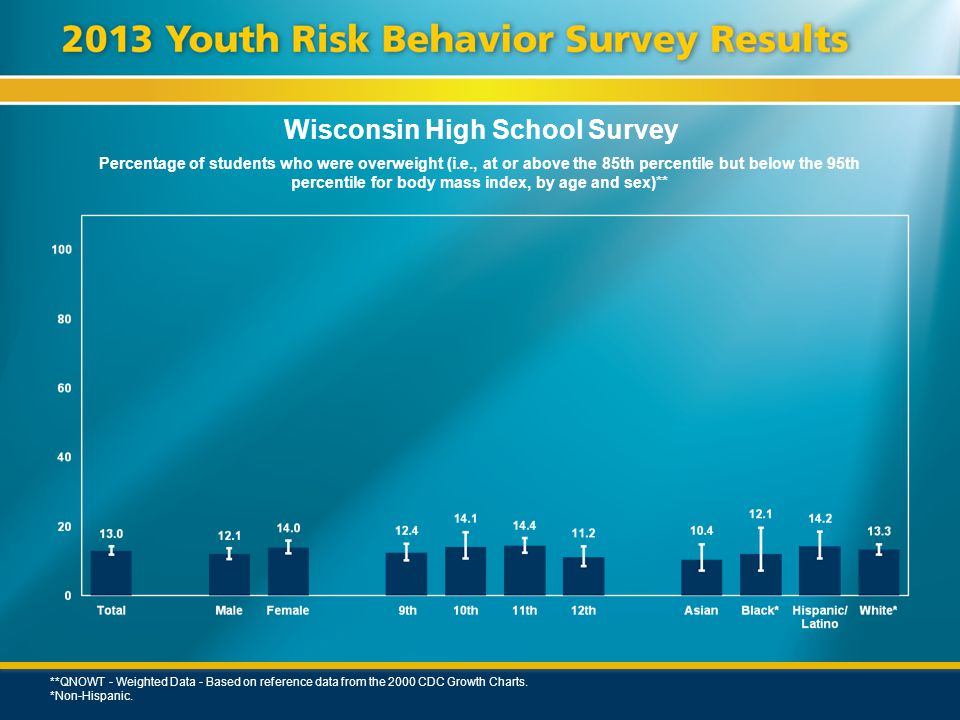 2013 Youth Risk Behavior Survey Results

Wisconsin High School Survey

Percentage of students who were overweight (i.e., at or above the 85th percentile but below the 95th percentile for body mass index, by age and sex)**

100
80
60
40
20
0

13.0
12.1
14.0
12.4
14.1
14.4
11.2
10.4
12.1
14.2
13.3

Total
Male
Female
9th
10th
11th
12th
Asian
Black*
Hispanic/ Latino
White*

**QNOWT - Weighted Data - Based on reference data from the 2000 CDC Growth Charts.
*Non-Hispanic.